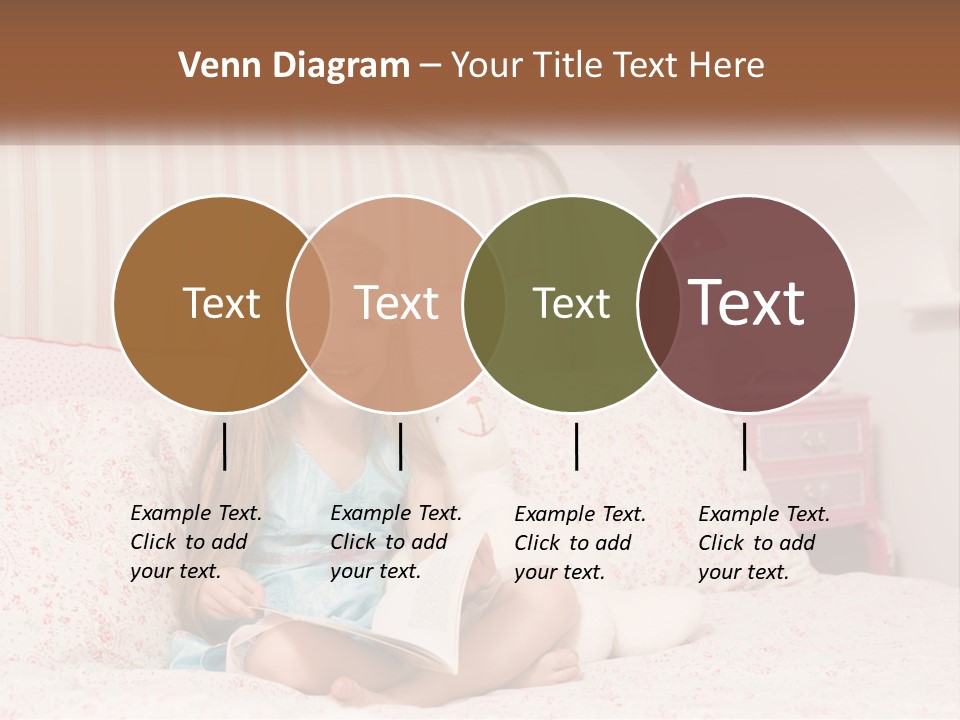 Venn Diagram – Your Title Text Here

Text

Text

Text

Text

Example Text. Click to add your text.

Example Text. Click to add your text.

Example Text. Click to add your text.

Example Text. Click to add your text.